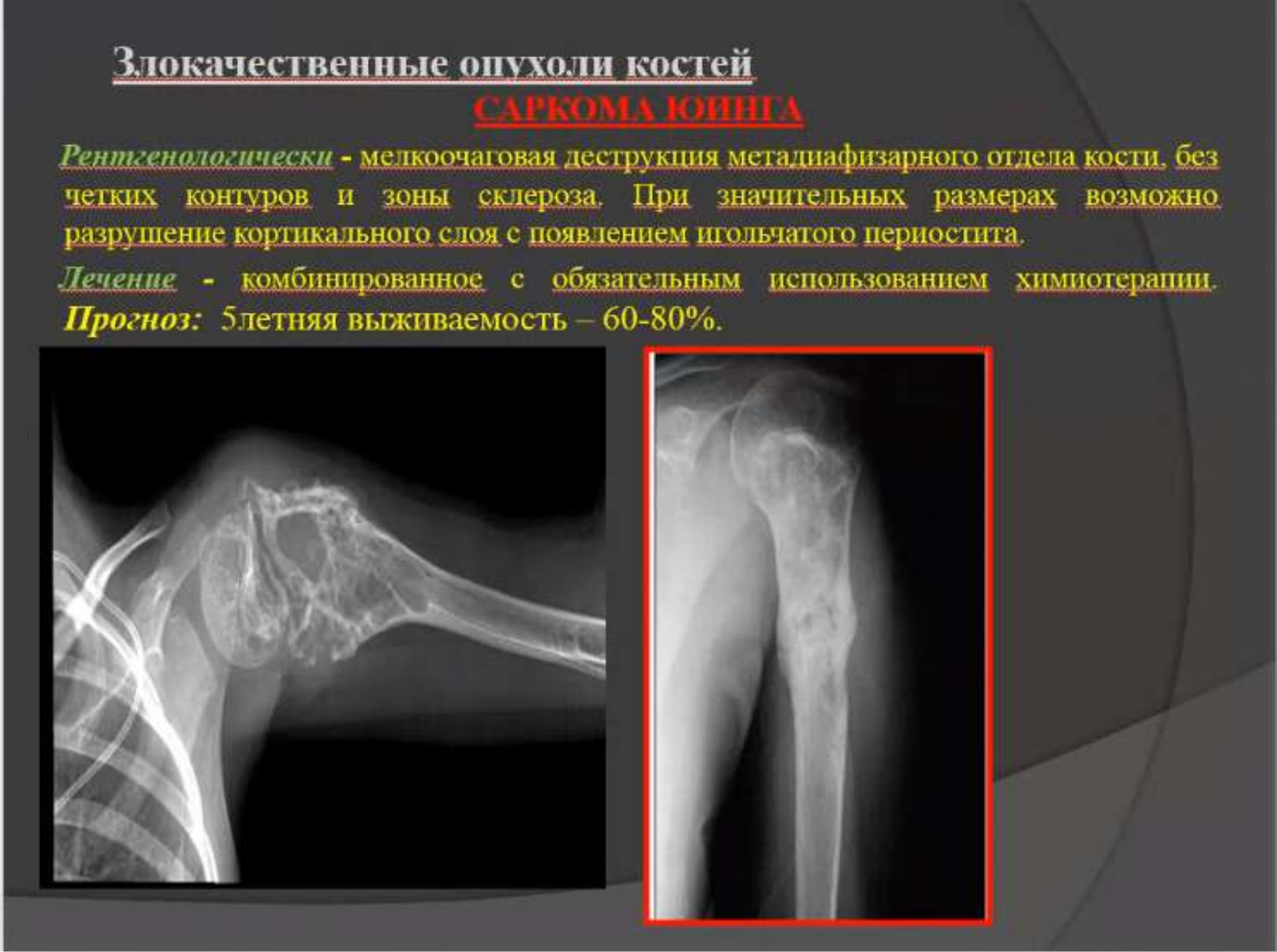 Злокачественные опухоли костей
САРКОМА ЮИНГА

Рентгенологически - мелкоочаговая деструкция метадиафизарного отдела кости, без четких контуров и зоны склероза. При значительных размерах возможно разрушение кортикального слоя с появлением игольчатого периостита.

Лечение - комбинированное с обязательным использованием химиотерапии. Прогноз: 5летняя выживаемость – 60-80%.